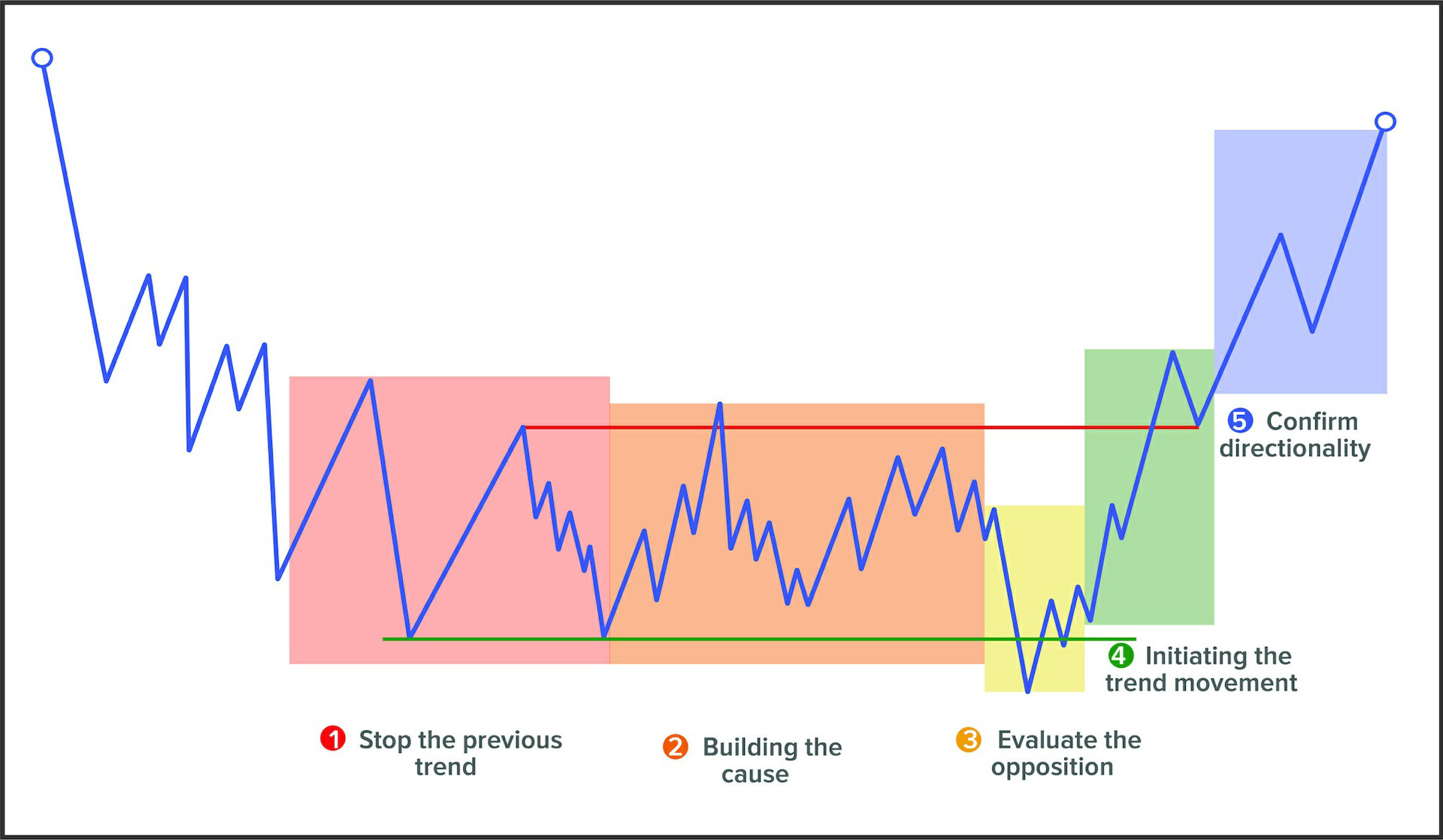 5 Confirm directionality

4 Initiating the trend movement

1 Stop the previous trend

2 Building the cause

3 Evaluate the opposition